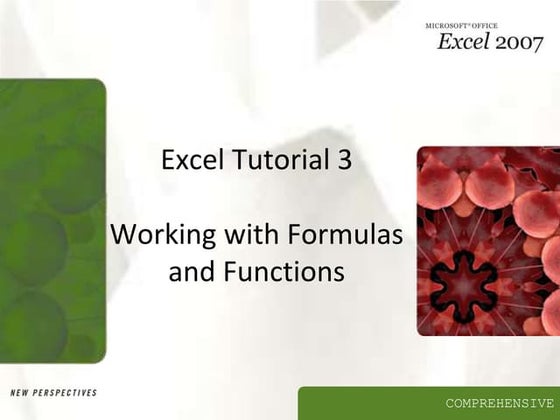 MICROSOFT® OFFICE
Excel 2007

Excel Tutorial 3

Working with Formulas and Functions

NEW PERSPECTIVES

COMPREHENSIVE